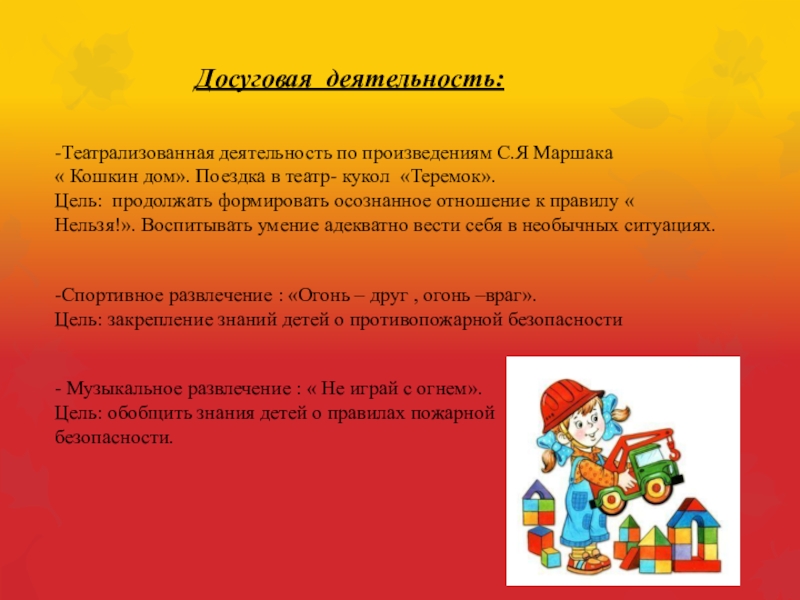 Досуговая деятельность:

-Театрализованная деятельность по произведениям С.Я Маршака « Кошкин дом». Поездка в театр- кукол «Теремок».
Цель: продолжать формировать осознанное отношение к правилу « Нельзя!». Воспитывать умение адекватно вести себя в необычных ситуациях.

-Спортивное развлечение : «Огонь – друг , огонь –враг».
Цель: закрепление знаний детей о противопожарной безопасности

- Музыкальное развлечение : « Не играй с огнем».
Цель: обобщить знания детей о правилах пожарной безопасности.